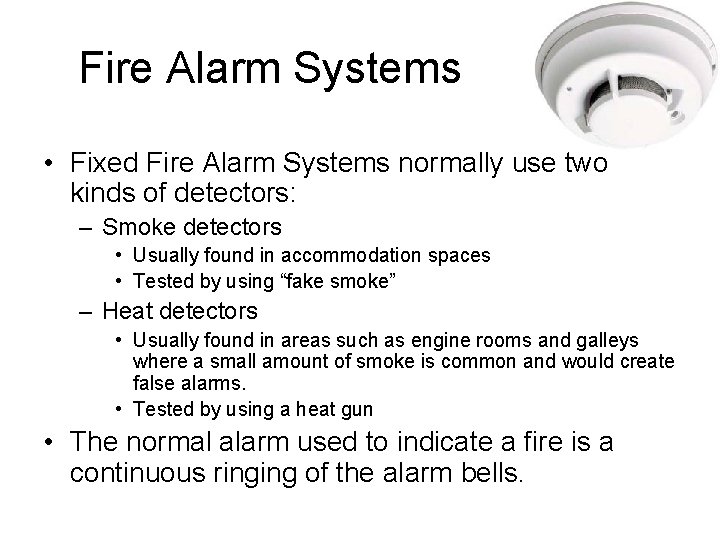 Fire Alarm Systems

• Fixed Fire Alarm Systems normally use two kinds of detectors:

– Smoke detectors

• Usually found in accommodation spaces

• Tested by using “fake smoke”

– Heat detectors

• Usually found in areas such as engine rooms and galleys where a small amount of smoke is common and would create false alarms.

• Tested by using a heat gun

• The normal alarm used to indicate a fire is a continuous ringing of the alarm bells.